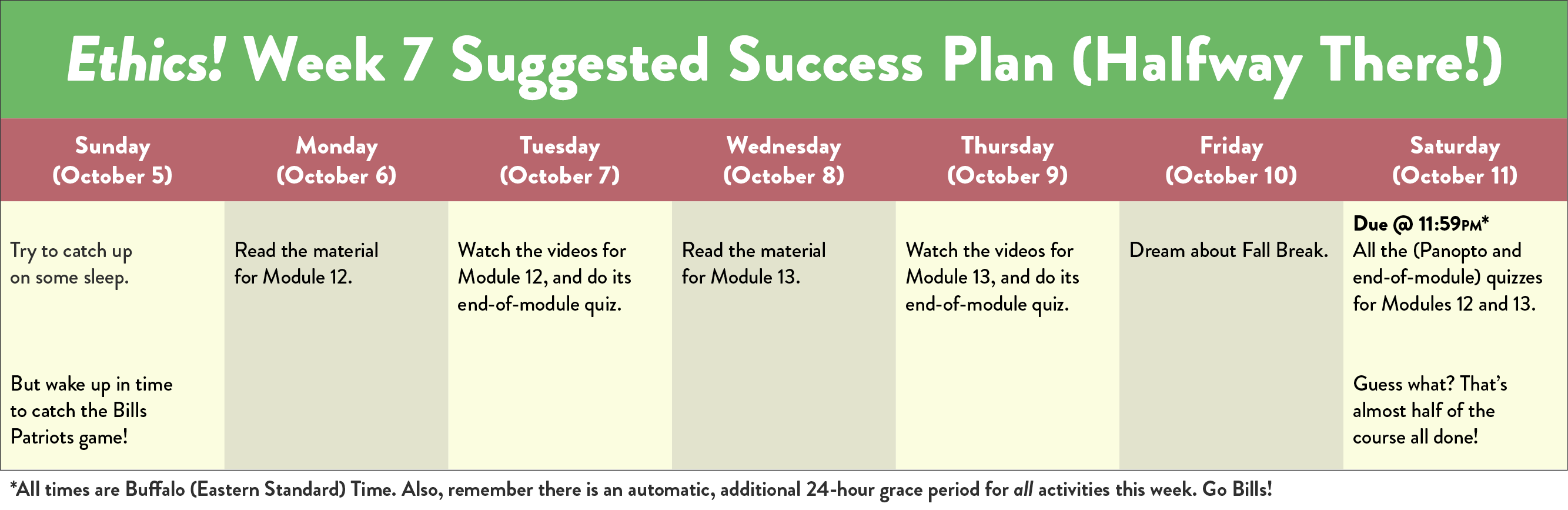 Ethics! Week 7 Suggested Success Plan (Halfway There!)

| Sunday (October 5) | Monday (October 6) | Tuesday (October 7) | Wednesday (October 8) | Thursday (October 9) | Friday (October 10) | Saturday (October 11) |
|---|---|---|---|---|---|---|
| Try to catch up on some sleep. But wake up in time to catch the Bills Patriots game! | Read the material for Module 12. | Watch the videos for Module 12, and do its end-of-module quiz. | Read the material for Module 13. | Watch the videos for Module 13, and do its end-of-module quiz. | Dream about Fall Break. | Due @ 11:59PM* All the (Panopto and end-of-module) quizzes for Modules 12 and 13. Guess what? That's almost half of the course all done! |

*All times are Buffalo (Eastern Standard) Time. Also, remember there is an automatic, additional 24-hour grace period for all activities this week. Go Bills!